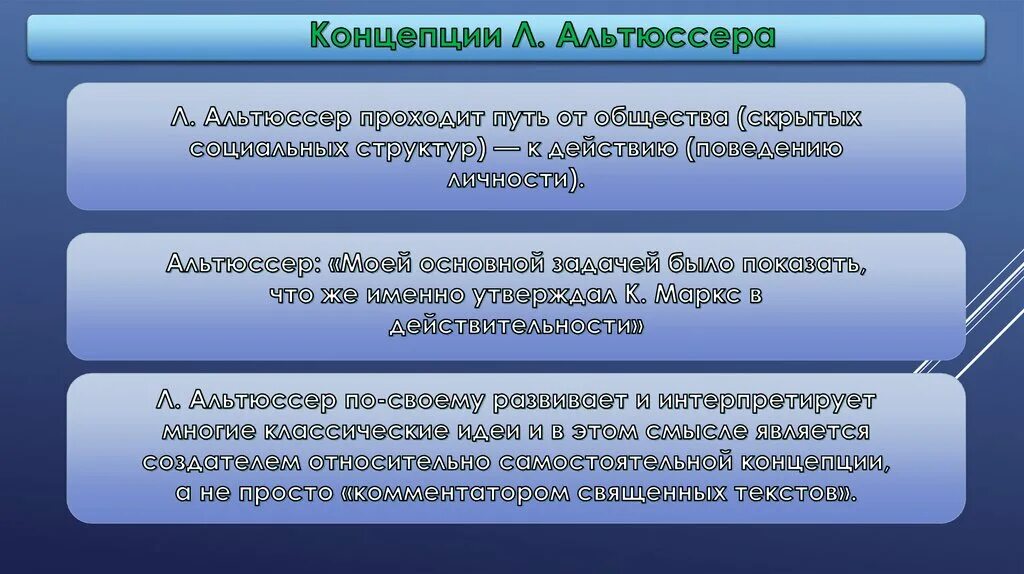 Концепции Л. Альтюссера

Л. Альтюссер проходит путь от общества (скрытых социальных структур) — к действию (поведению личности).

Альтюссер: «Моей основной задачей было показать, что же именно утверждал К. Маркс в действительности»

Л. Альтюссер по-своему развивает и интерпретирует многие классические идеи и в этом смысле является создателем относительно самостоятельной концепции, а не просто «комментатором священных текстов».